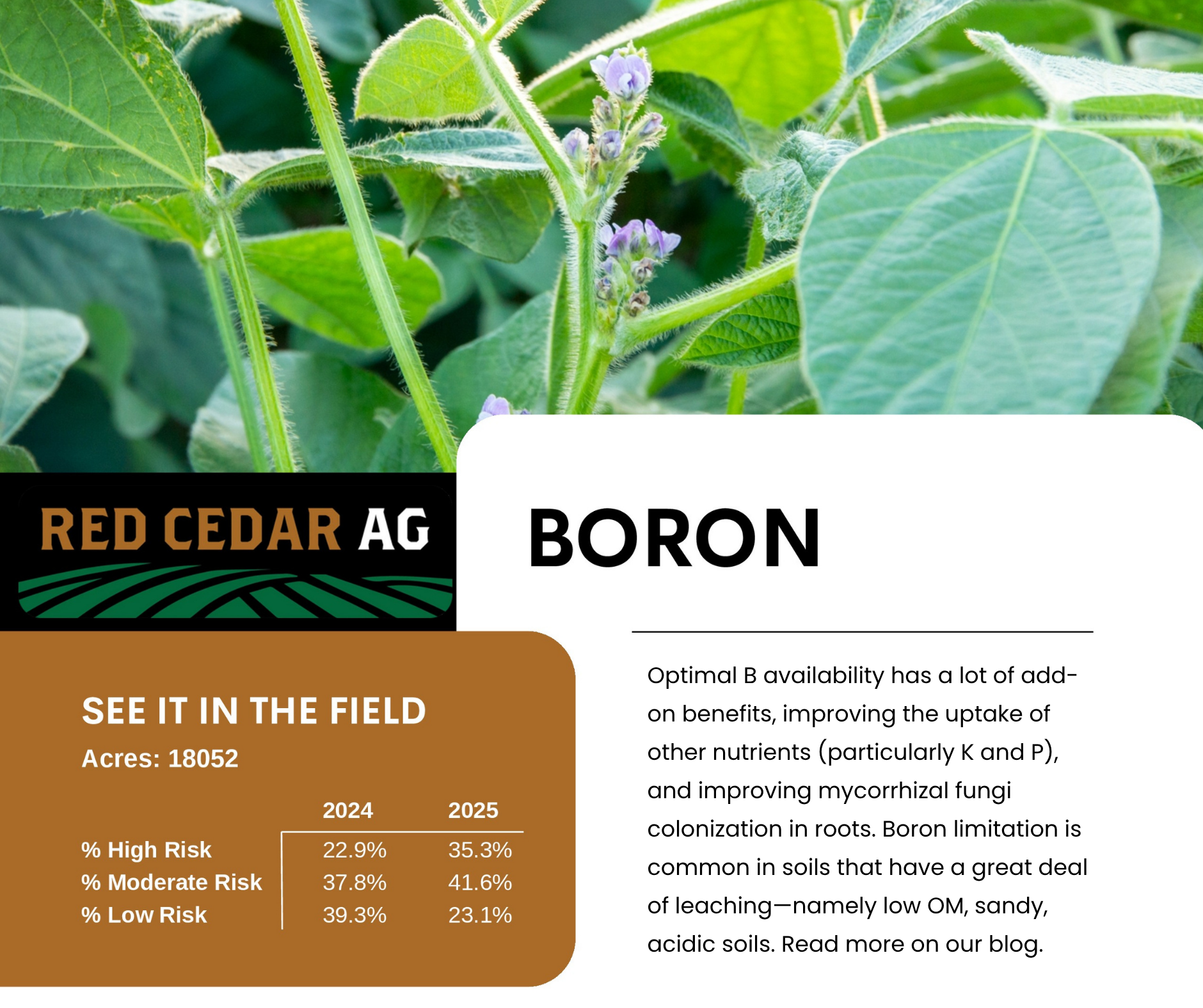 RED CEDAR AG

BORON

SEE IT IN THE FIELD

Acres: 18052

| | 2024 | 2025 |
|---|---|---|
| % High Risk | 22.9% | 35.3% |
| % Moderate Risk | 37.8% | 41.6% |
| % Low Risk | 39.3% | 23.1% |

Optimal B availability has a lot of add-on benefits, improving the uptake of other nutrients (particularly K and P), and improving mycorrhizal fungi colonization in roots. Boron limitation is common in soils that have a great deal of leaching—namely low OM, sandy, acidic soils. Read more on our blog.